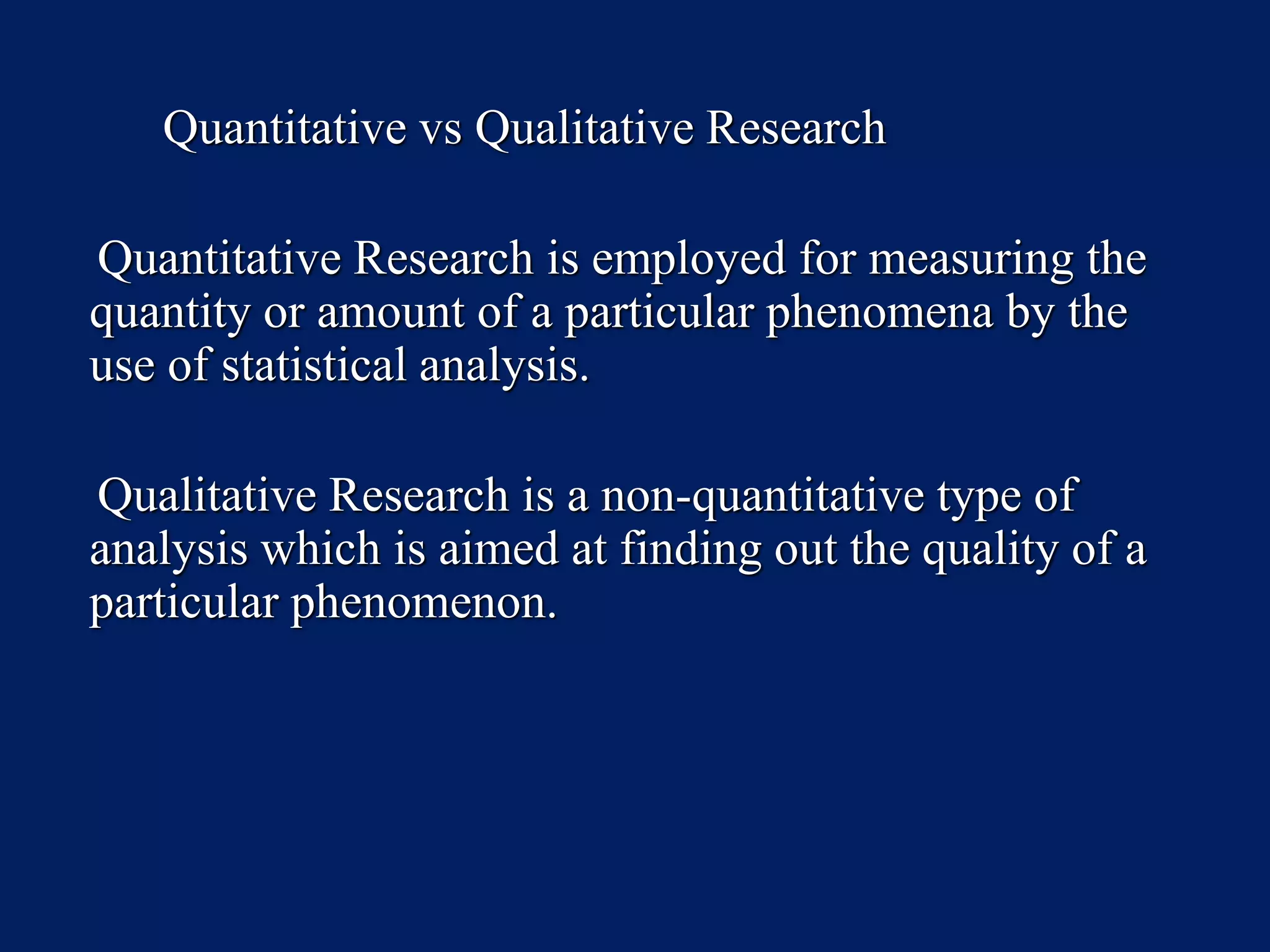 Quantitative vs Qualitative Research

Quantitative Research is employed for measuring the quantity or amount of a particular phenomena by the use of statistical analysis.

Qualitative Research is a non-quantitative type of analysis which is aimed at finding out the quality of a particular phenomenon.